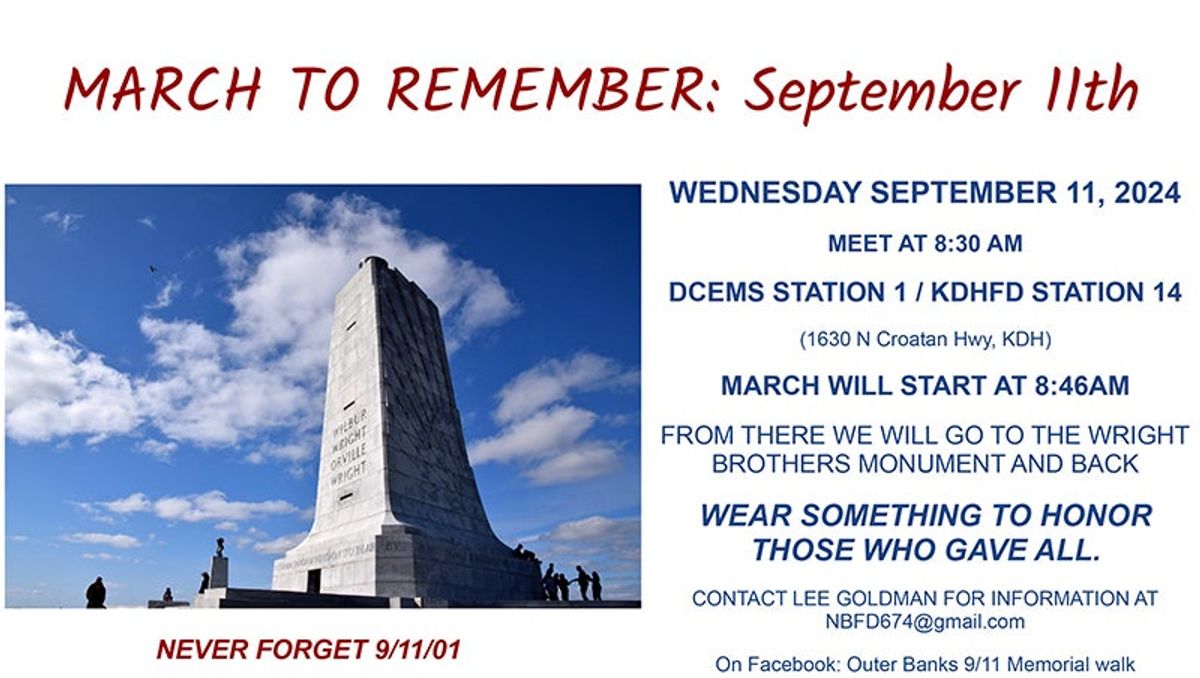 MARCH TO REMEMBER: September 11th

WILBUR WRIGHT ORVILLE WRIGHT

NEVER FORGET 9/11/01

WEDNESDAY SEPTEMBER 11, 2024

MEET AT 8:30 AM

DCEMS STATION 1 / KDHFD STATION 14

(1630 N Croatan Hwy, KDH)

MARCH WILL START AT 8:46AM

FROM THERE WE WILL GO TO THE WRIGHT BROTHERS MONUMENT AND BACK

WEAR SOMETHING TO HONOR THOSE WHO GAVE ALL.

CONTACT LEE GOLDMAN FOR INFORMATION AT NBFD674@gmail.com

On Facebook: Outer Banks 9/11 Memorial walk